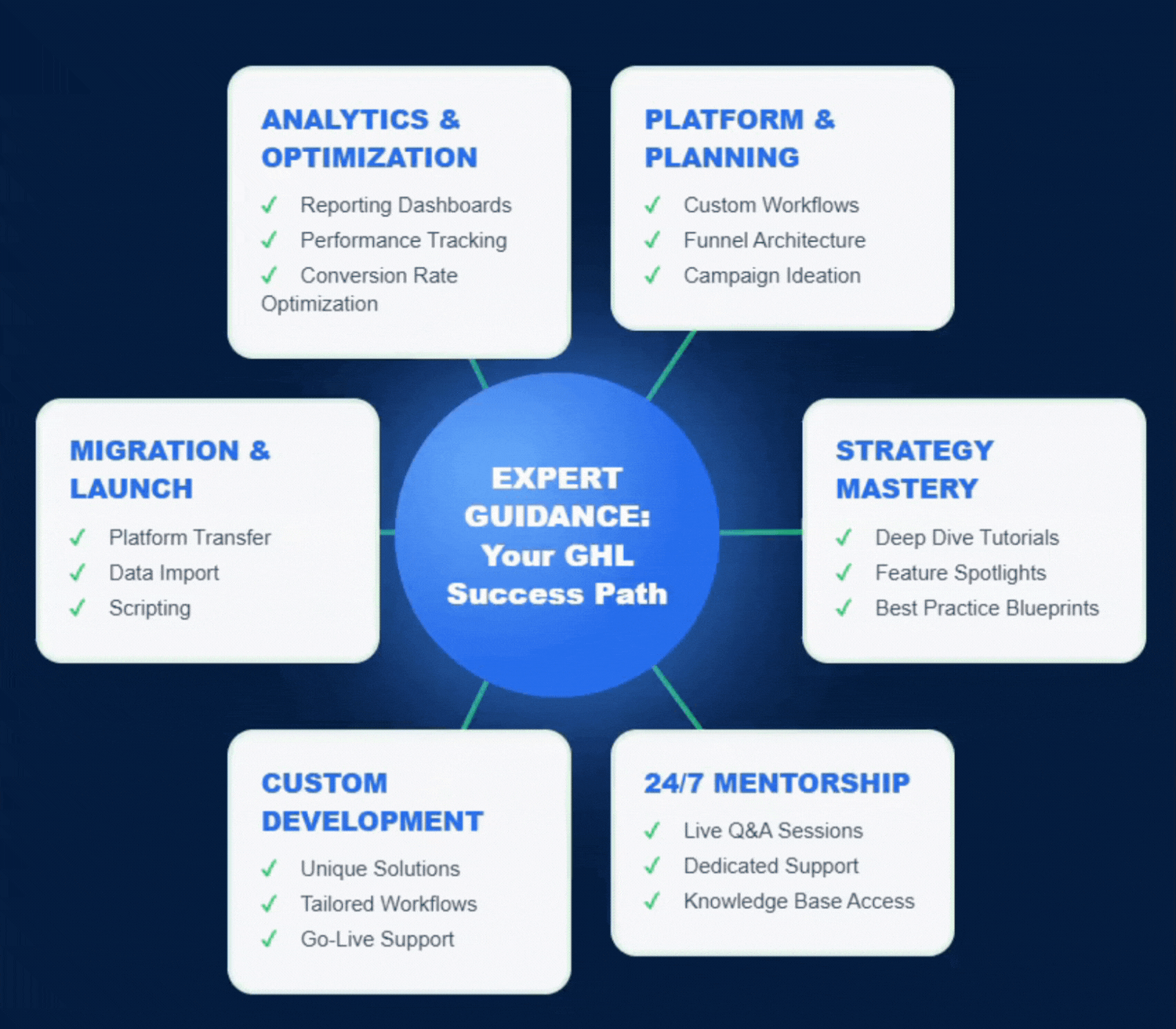 ANALYTICS & OPTIMIZATION

✓ Reporting Dashboards
✓ Performance Tracking
✓ Conversion Rate Optimization

PLATFORM & PLANNING

✓ Custom Workflows
✓ Funnel Architecture
✓ Campaign Ideation

MIGRATION & LAUNCH

✓ Platform Transfer
✓ Data Import
✓ Scripting

EXPERT GUIDANCE: Your GHL Success Path

STRATEGY MASTERY

✓ Deep Dive Tutorials
✓ Feature Spotlights
✓ Best Practice Blueprints

CUSTOM DEVELOPMENT

✓ Unique Solutions
✓ Tailored Workflows
✓ Go-Live Support

24/7 MENTORSHIP

✓ Live Q&A Sessions
✓ Dedicated Support
✓ Knowledge Base Access